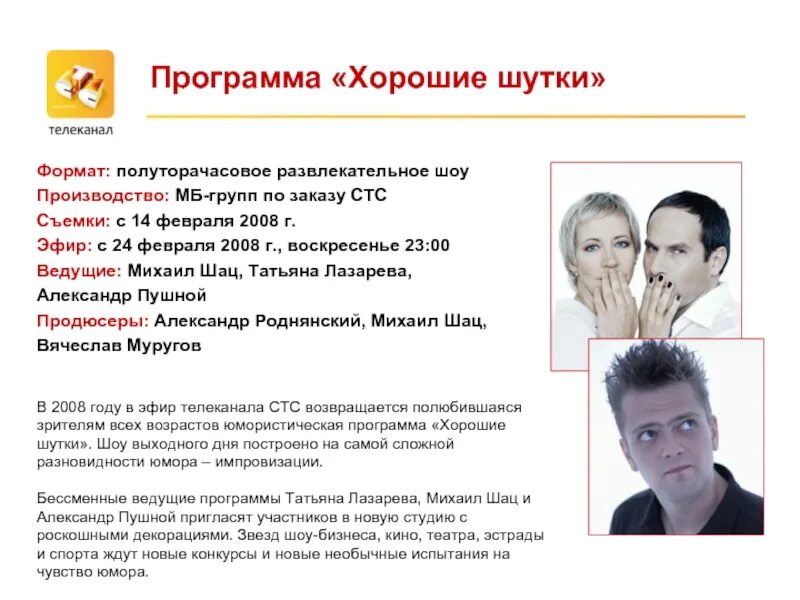 телеканал

Программа «Хорошие шутки»

Формат: полуторачасовое развлекательное шоу
Производство: МБ-групп по заказу СТС
Съемки: с 14 февраля 2008 г.
Эфир: с 24 февраля 2008 г., воскресенье 23:00
Ведущие: Михаил Шац, Татьяна Лазарева, Александр Пушной
Продюсеры: Александр Роднянский, Михаил Шац, Вячеслав Муругов

В 2008 году в эфир телеканала СТС возвращается полюбившаяся зрителям всех возрастов юмористическая программа «Хорошие шутки». Шоу выходного дня построено на самой сложной разновидности юмора – импровизации.

Бессменные ведущие программы Татьяна Лазарева, Михаил Шац и Александр Пушной пригласят участников в новую студию с роскошными декорациями. Звезд шоу-бизнеса, кино, театра, эстрады и спорта ждут новые конкурсы и новые необычные испытания на чувство юмора.